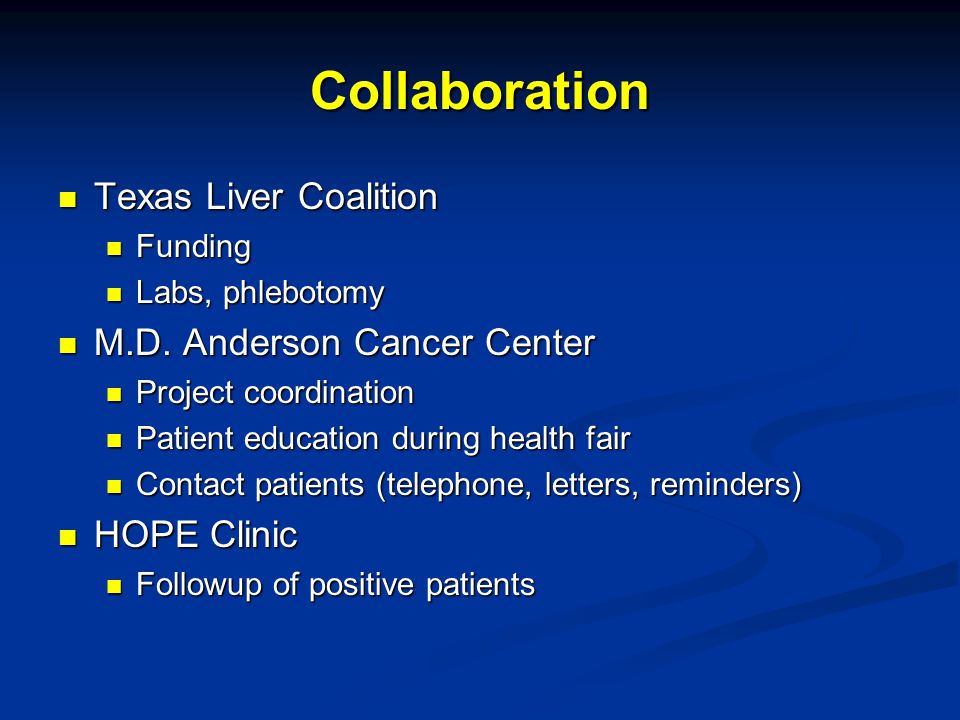 Collaboration

- Texas Liver Coalition
  - Funding
  - Labs, phlebotomy
- M.D. Anderson Cancer Center
  - Project coordination
  - Patient education during health fair
  - Contact patients (telephone, letters, reminders)
- HOPE Clinic
  - Followup of positive patients